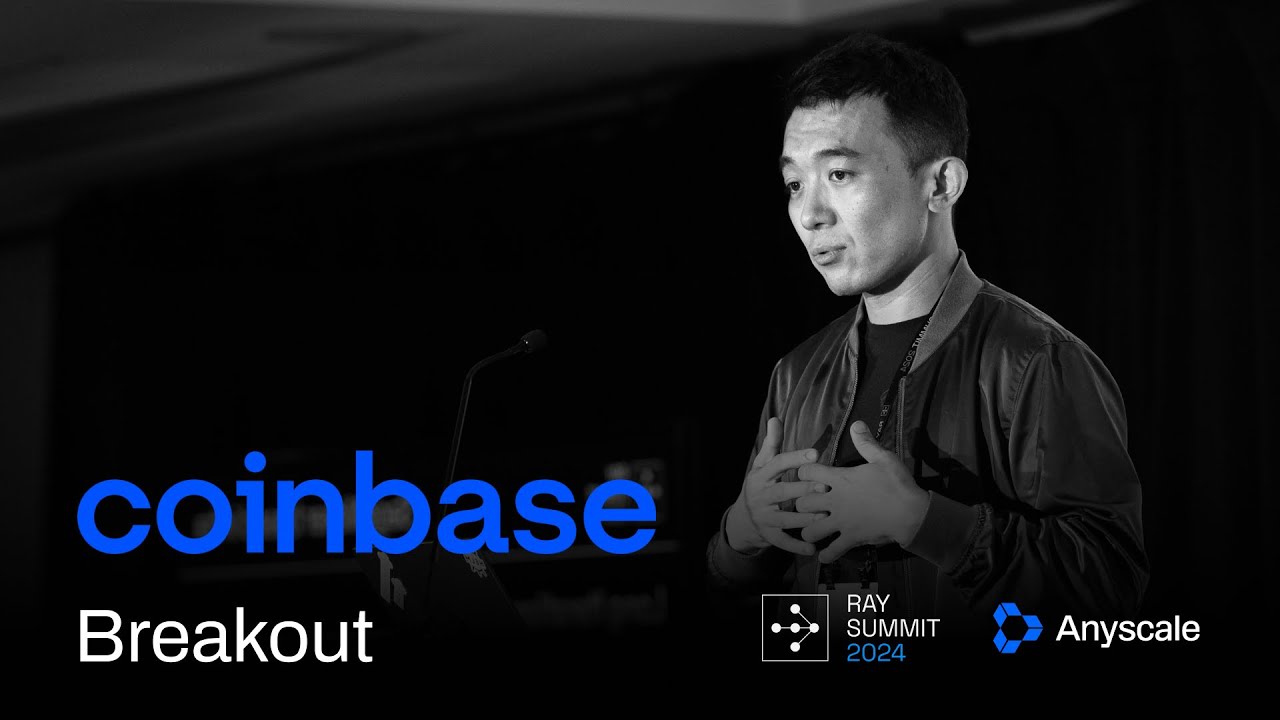 coinbase

Breakout

RAY
SUMMIT
2024

Anyscale